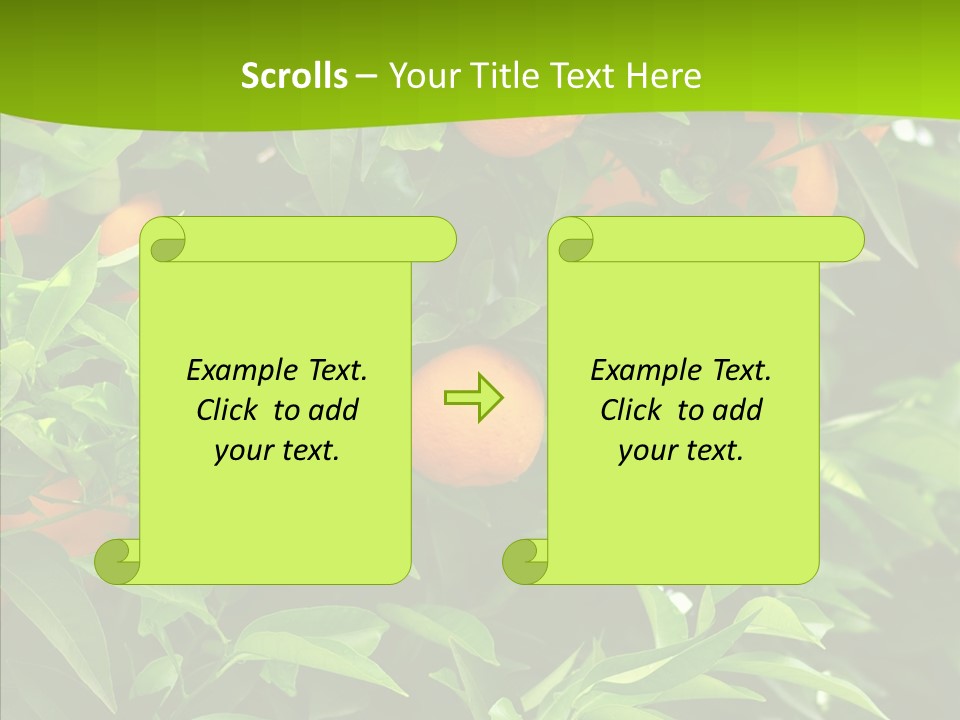 Scrolls – Your Title Text Here

Example Text. Click to add your text.

Example Text. Click to add your text.